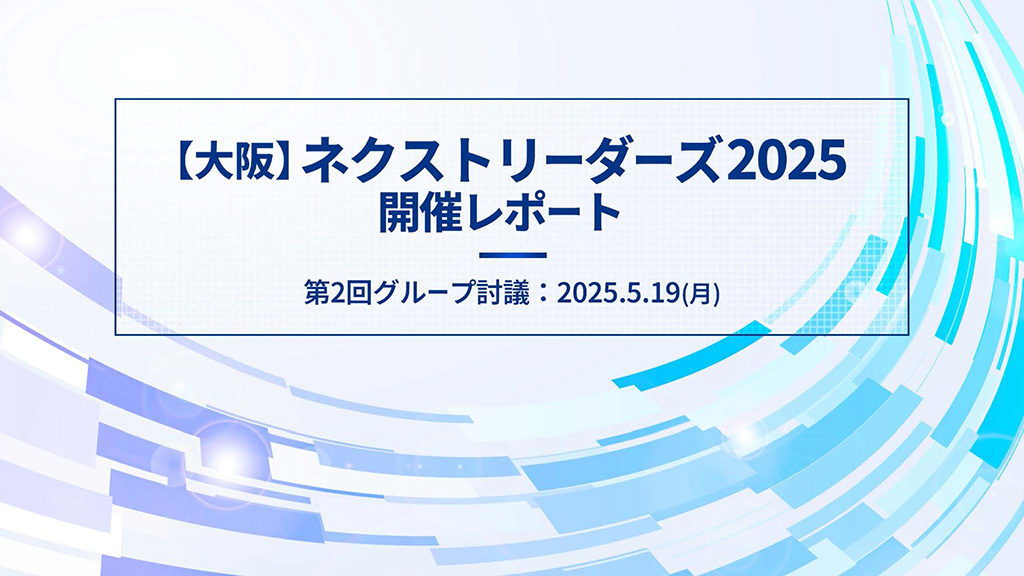 【大阪】ネクストリーダーズ2025
開催レポート

第2回グループ討議：2025.5.19(月)